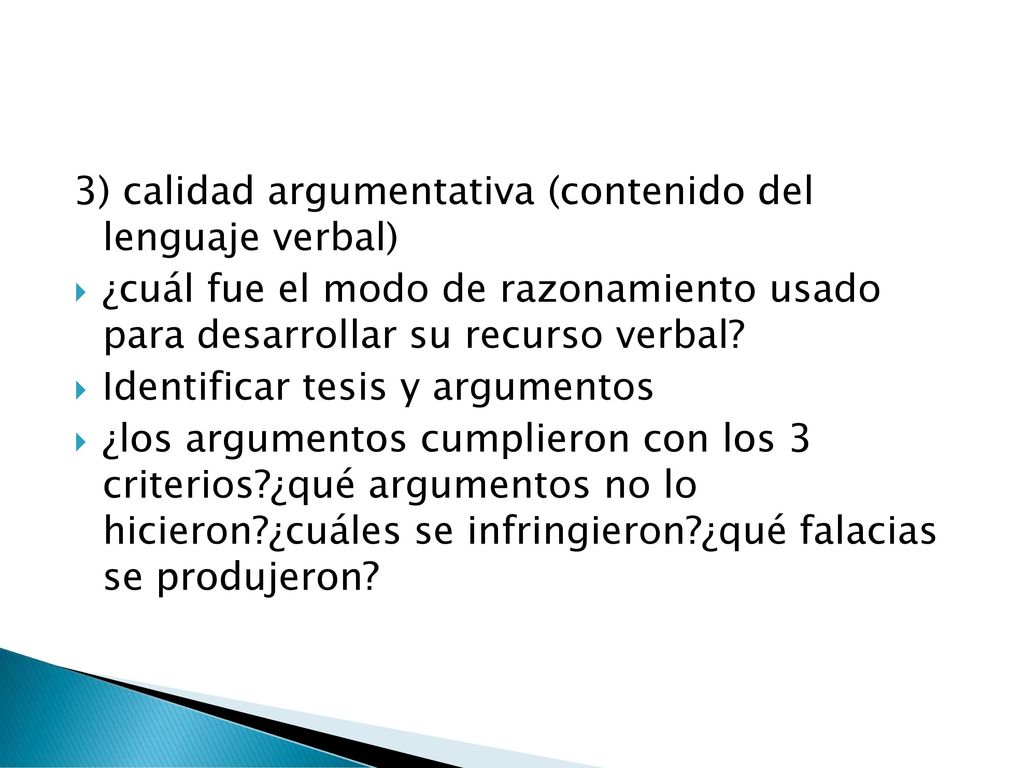 3) calidad argumentativa (contenido del lenguaje verbal)

¿cuál fue el modo de razonamiento usado para desarrollar su recurso verbal?

Identificar tesis y argumentos

¿los argumentos cumplieron con los 3 criterios?¿qué argumentos no lo hicieron?¿cuáles se infringieron?¿qué falacias se produjeron?